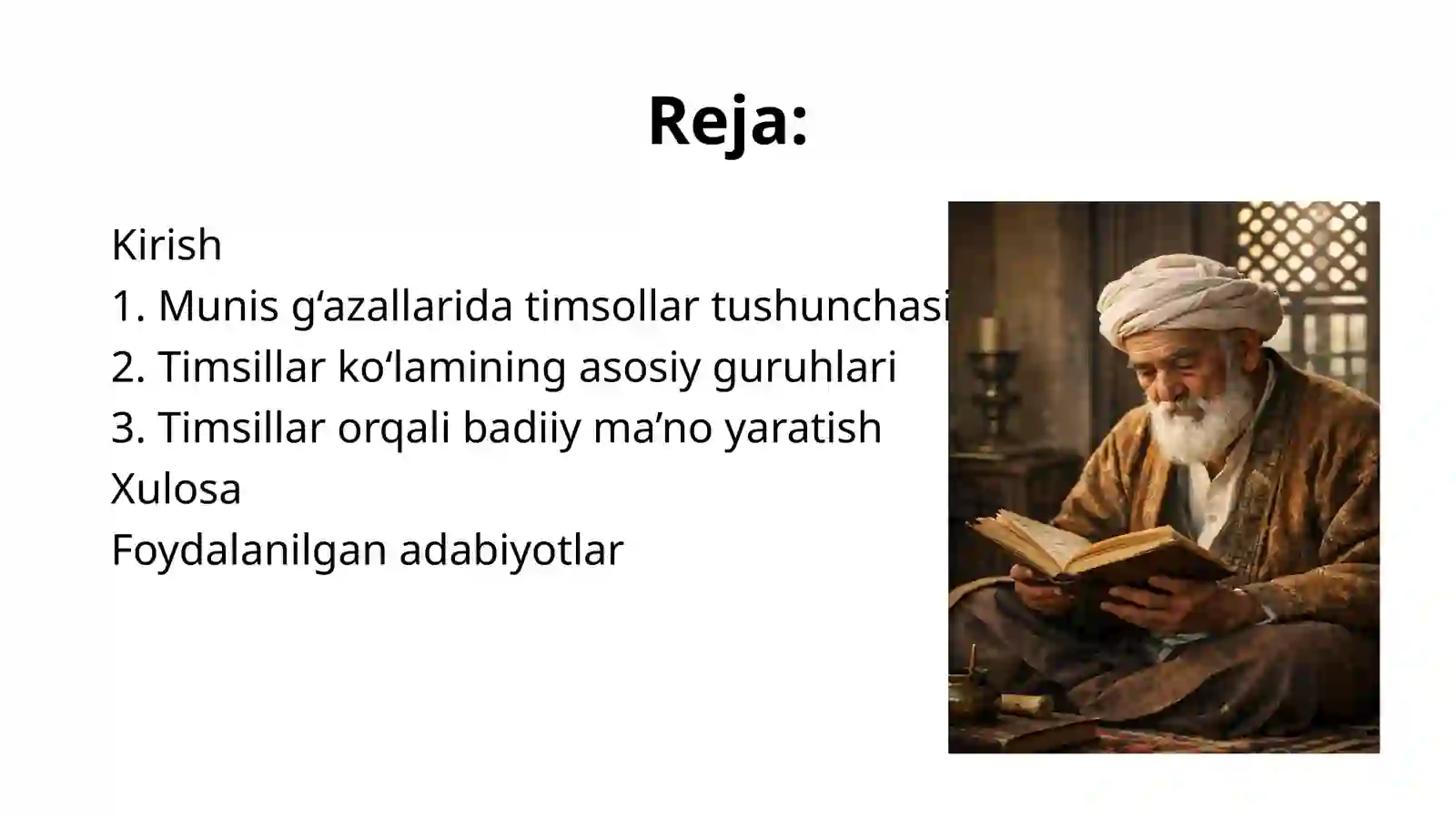 Reja:

Kirish
1. Munis g‘azallarida timsollar tushunchasi
2. Timsillar ko‘lamining asosiy guruhlari
3. Timsillar orqali badiiy ma’no yaratish
Xulosa
Foydalanilgan adabiyotlar